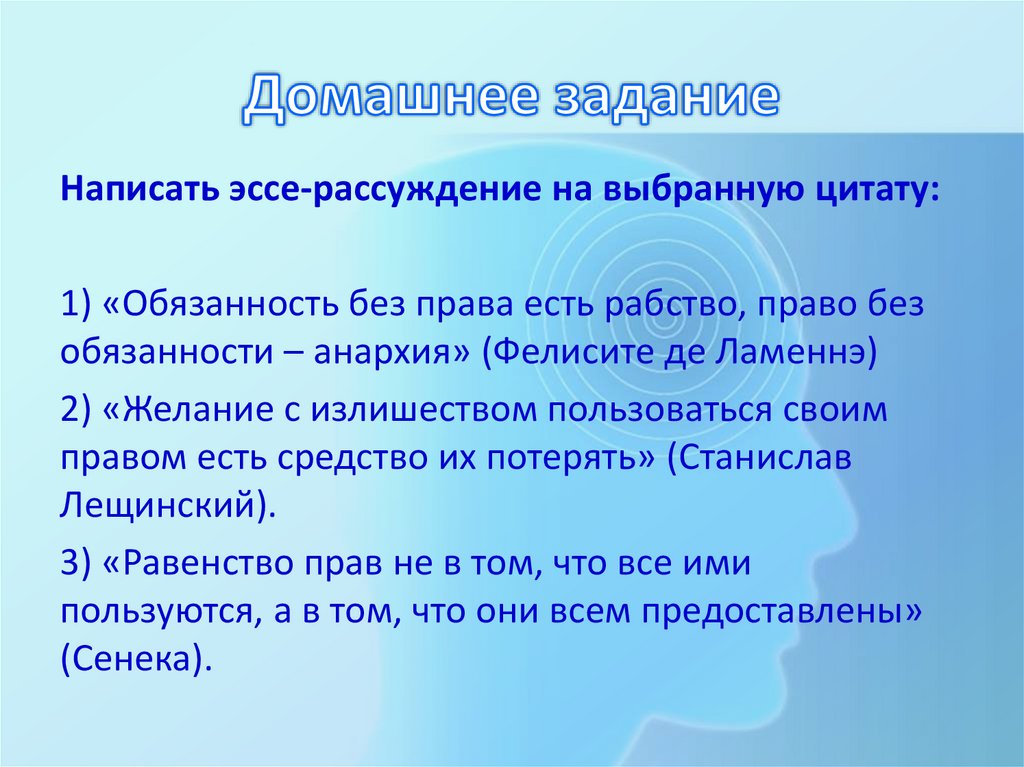 Домашнее задание

Написать эссе-рассуждение на выбранную цитату:

1) «Обязанность без права есть рабство, право без обязанности – анархия» (Фелисите де Ламеннэ)

2) «Желание с излишеством пользоваться своим правом есть средство их потерять» (Станислав Лещинский).

3) «Равенство прав не в том, что все ими пользуются, а в том, что они всем предоставлены» (Сенека).